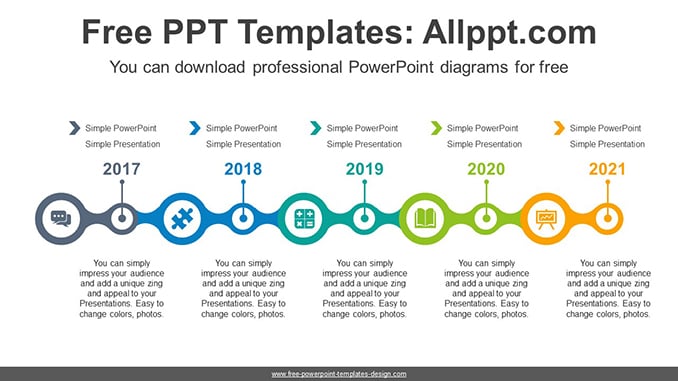 Free PPT Templates: Allppt.com

You can download professional PowerPoint diagrams for free

Simple PowerPoint
Simple Presentation

2017

You can simply impress your audience and add a unique zing and appeal to your Presentations. Easy to change colors, photos.

Simple PowerPoint
Simple Presentation

2018

You can simply impress your audience and add a unique zing and appeal to your Presentations. Easy to change colors, photos.

Simple PowerPoint
Simple Presentation

2019

You can simply impress your audience and add a unique zing and appeal to your Presentations. Easy to change colors, photos.

Simple PowerPoint
Simple Presentation

2020

You can simply impress your audience and add a unique zing and appeal to your Presentations. Easy to change colors, photos.

Simple PowerPoint
Simple Presentation

2021

You can simply impress your audience and add a unique zing and appeal to your Presentations. Easy to change colors, photos.

www.free-powerpoint-templates-design.com